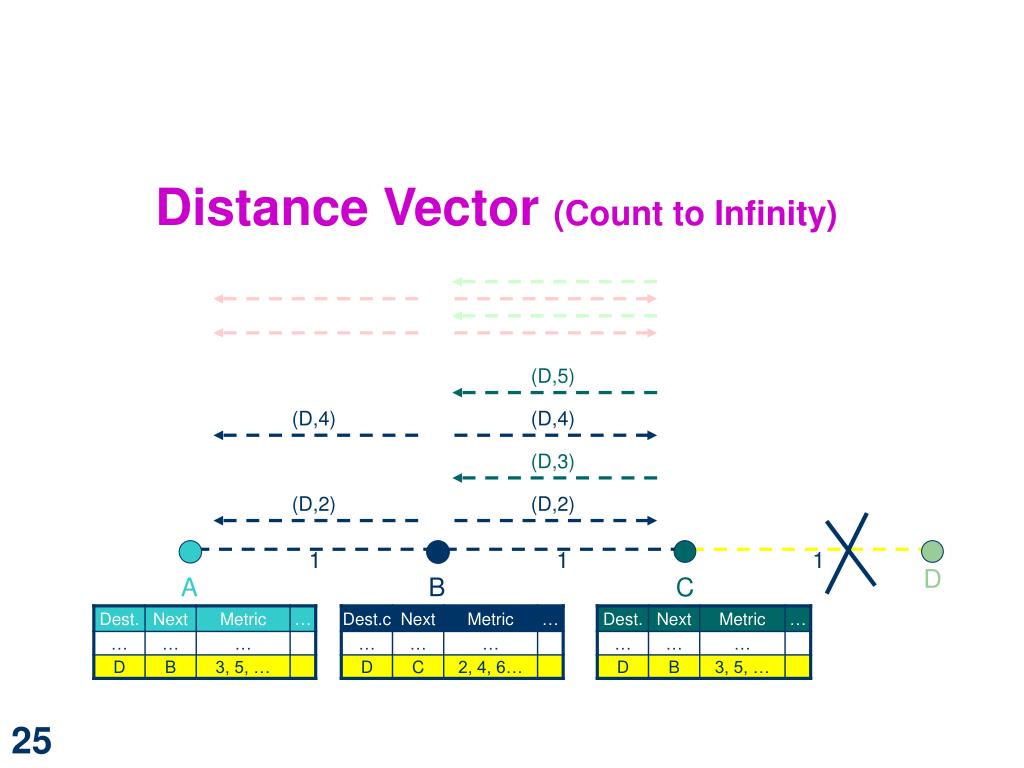 Distance Vector (Count to Infinity)

(D,5)

(D,4)

(D,4)

(D,3)

(D,2)

(D,2)

1

1

1

A

B

C

D

| Dest. | Next | Metric | … |
|---|---|---|---|
| … | … | … | |
| D | B | 3, 5, … | |

| Dest.c | Next | Metric | … |
|---|---|---|---|
| … | … | … | |
| D | C | 2, 4, 6… | |

| Dest. | Next | Metric | … |
|---|---|---|---|
| … | … | … | |
| D | B | 3, 5, … | |

25